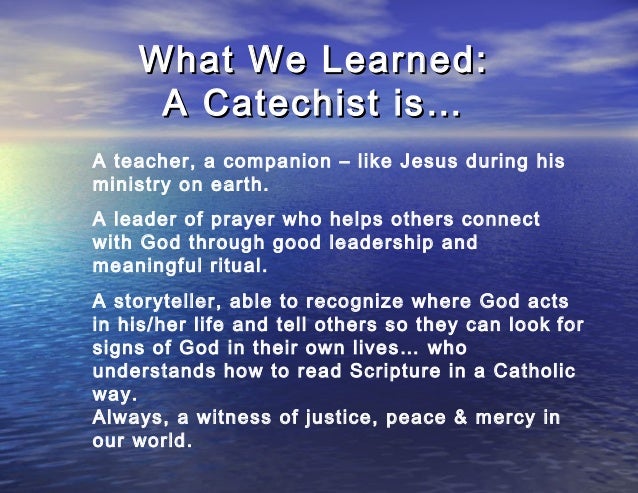 What We Learned:
A Catechist is…

A teacher, a companion – like Jesus during his ministry on earth.

A leader of prayer who helps others connect with God through good leadership and meaningful ritual.

A storyteller, able to recognize where God acts in his/her life and tell others so they can look for signs of God in their own lives… who understands how to read Scripture in a Catholic way.
Always, a witness of justice, peace & mercy in our world.